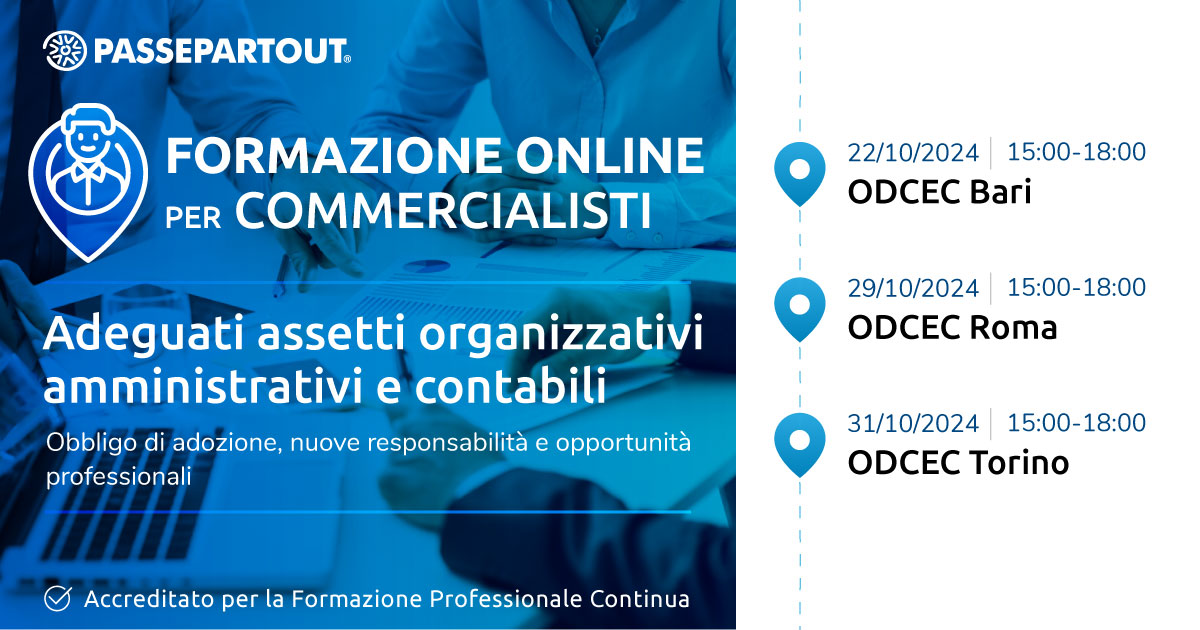 PASSEPARTOUT®

FORMAZIONE ONLINE PER COMMERCIALISTI

Adeguati assetti organizzativi amministrativi e contabili

Obbligo di adozione, nuove responsabilità e opportunità professionali

Accreditato per la Formazione Professionale Continua

22/10/2024 | 15:00-18:00
ODCEC Bari

29/10/2024 | 15:00-18:00
ODCEC Roma

31/10/2024 | 15:00-18:00
ODCEC Torino